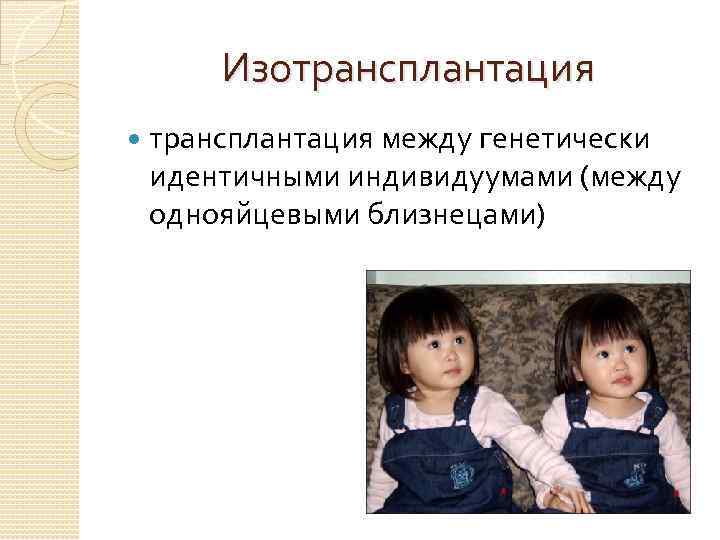 Изотрансплантация

трансплантация между генетически идентичными индивидуумами (между однояйцевыми близнецами)